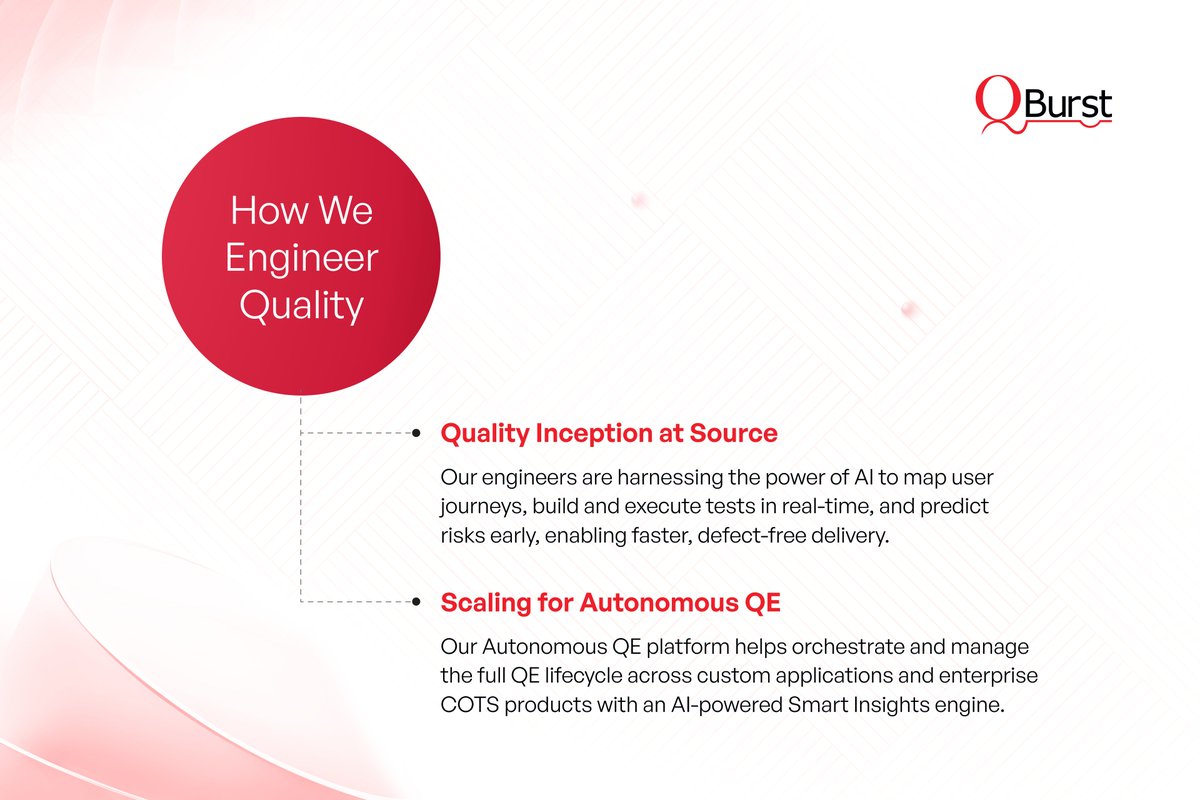 QBurst

How We Engineer Quality

Quality Inception at Source

Our engineers are harnessing the power of AI to map user journeys, build and execute tests in real-time, and predict risks early, enabling faster, defect-free delivery.

Scaling for Autonomous QE

Our Autonomous QE platform helps orchestrate and manage the full QE lifecycle across custom applications and enterprise COTS products with an AI-powered Smart Insights engine.